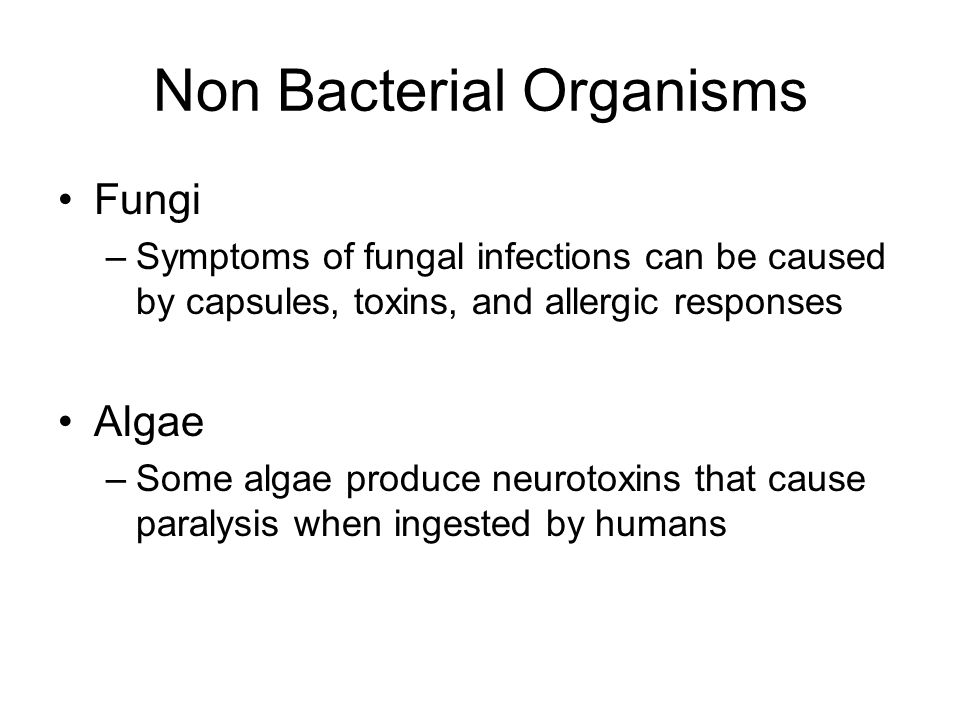 Non Bacterial Organisms

• Fungi
– Symptoms of fungal infections can be caused by capsules, toxins, and allergic responses

• Algae
– Some algae produce neurotoxins that cause paralysis when ingested by humans